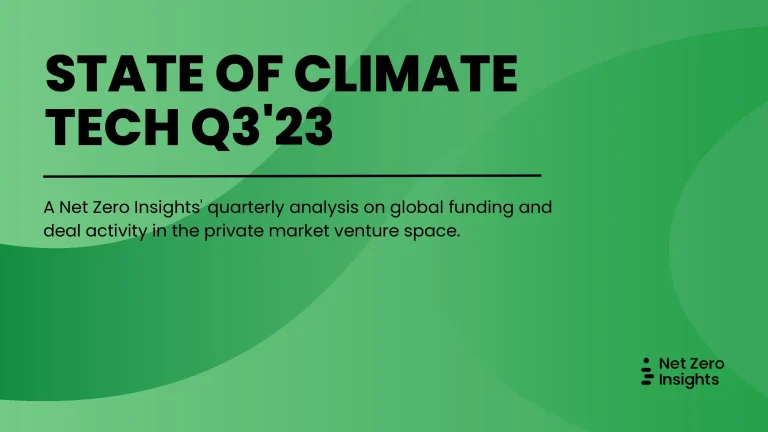 STATE OF CLIMATE TECH Q3'23

A Net Zero Insights' quarterly analysis on global funding and deal activity in the private market venture space.

Net Zero Insights